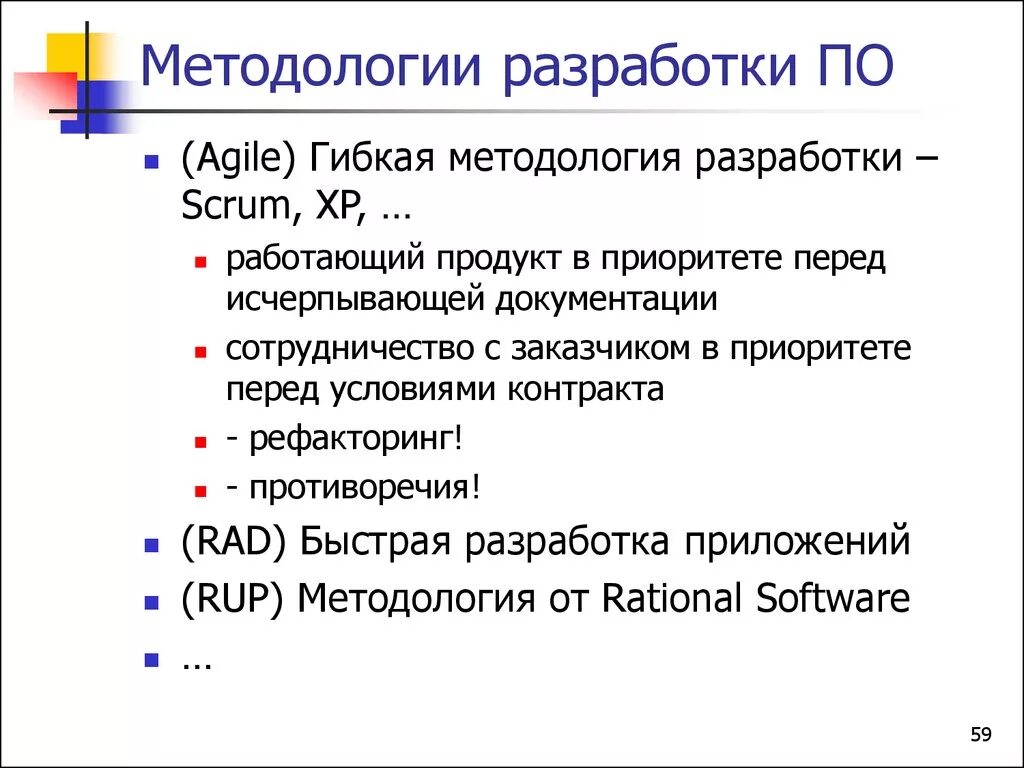 Методологии разработки ПО

- (Agile) Гибкая методология разработки – Scrum, XP, …
  - работающий продукт в приоритете перед исчерпывающей документации
  - сотрудничество с заказчиком в приоритете перед условиями контракта
  - - рефакторинг!
  - - противоречия!
- (RAD) Быстрая разработка приложений
- (RUP) Методология от Rational Software
- …

59